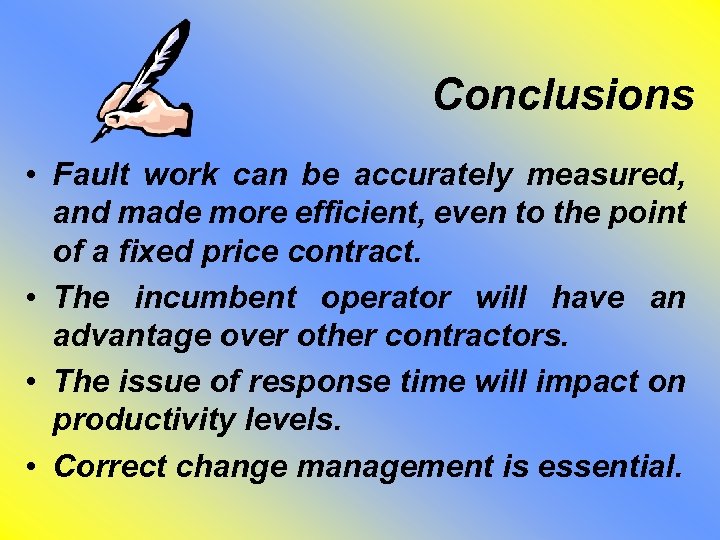 Conclusions

• Fault work can be accurately measured, and made more efficient, even to the point of a fixed price contract.

• The incumbent operator will have an advantage over other contractors.

• The issue of response time will impact on productivity levels.

• Correct change management is essential.